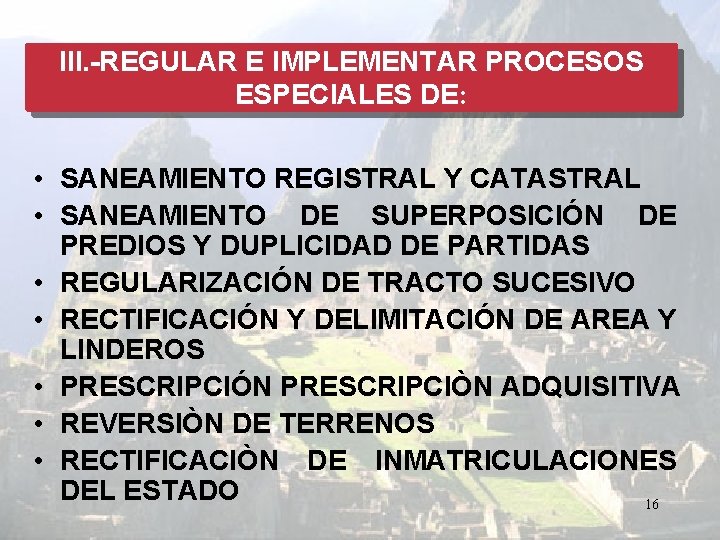 III.-REGULAR E IMPLEMENTAR PROCESOS ESPECIALES DE:

• SANEAMIENTO REGISTRAL Y CATASTRAL
• SANEAMIENTO DE SUPERPOSICIÓN DE PREDIOS Y DUPLICIDAD DE PARTIDAS
• REGULARIZACIÓN DE TRACTO SUCESIVO
• RECTIFICACIÓN Y DELIMITACIÓN DE AREA Y LINDEROS
• PRESCRIPCIÓN PRESCRIPCIÒN ADQUISITIVA
• REVERSIÒN DE TERRENOS
• RECTIFICACIÒN DE INMATRICULACIONES DEL ESTADO

16